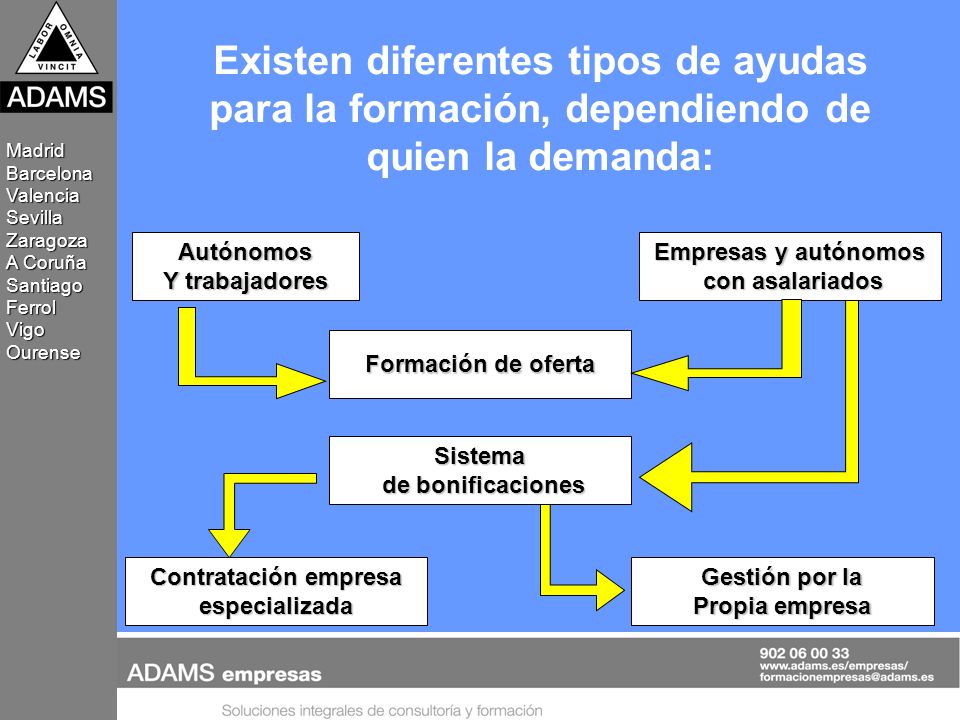 LABOR OMNIA VINCIT

ADAMS

Madrid
Barcelona
Valencia
Sevilla
Zaragoza
A Coruña
Santiago
Ferrol
Vigo
Ourense

Existen diferentes tipos de ayudas para la formación, dependiendo de quien la demanda:

Autónomos
Y trabajadores

Empresas y autónomos
con asalariados

Formación de oferta

Sistema
de bonificaciones

Contratación empresa
especializada

Gestión por la
Propia empresa

ADAMS empresas

902 06 00 33
www.adams.es/empresas/
formacionempresas@adams.es

Soluciones integrales de consultoría y formación